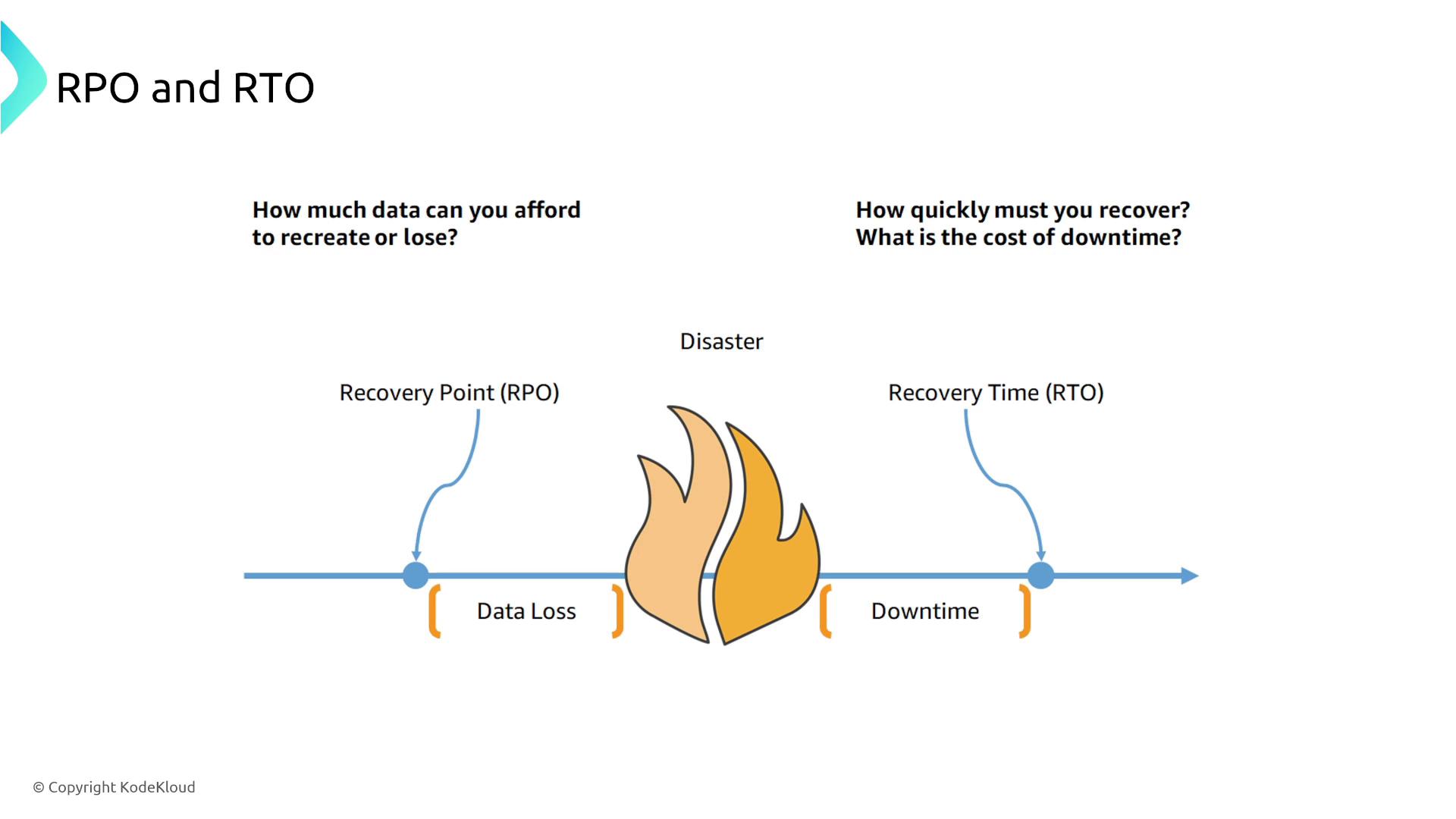 RPO and RTO

How much data can you afford to recreate or lose?

How quickly must you recover? What is the cost of downtime?

Disaster

Recovery Point (RPO)

Recovery Time (RTO)

Data Loss

Downtime

© Copyright KodeKloud